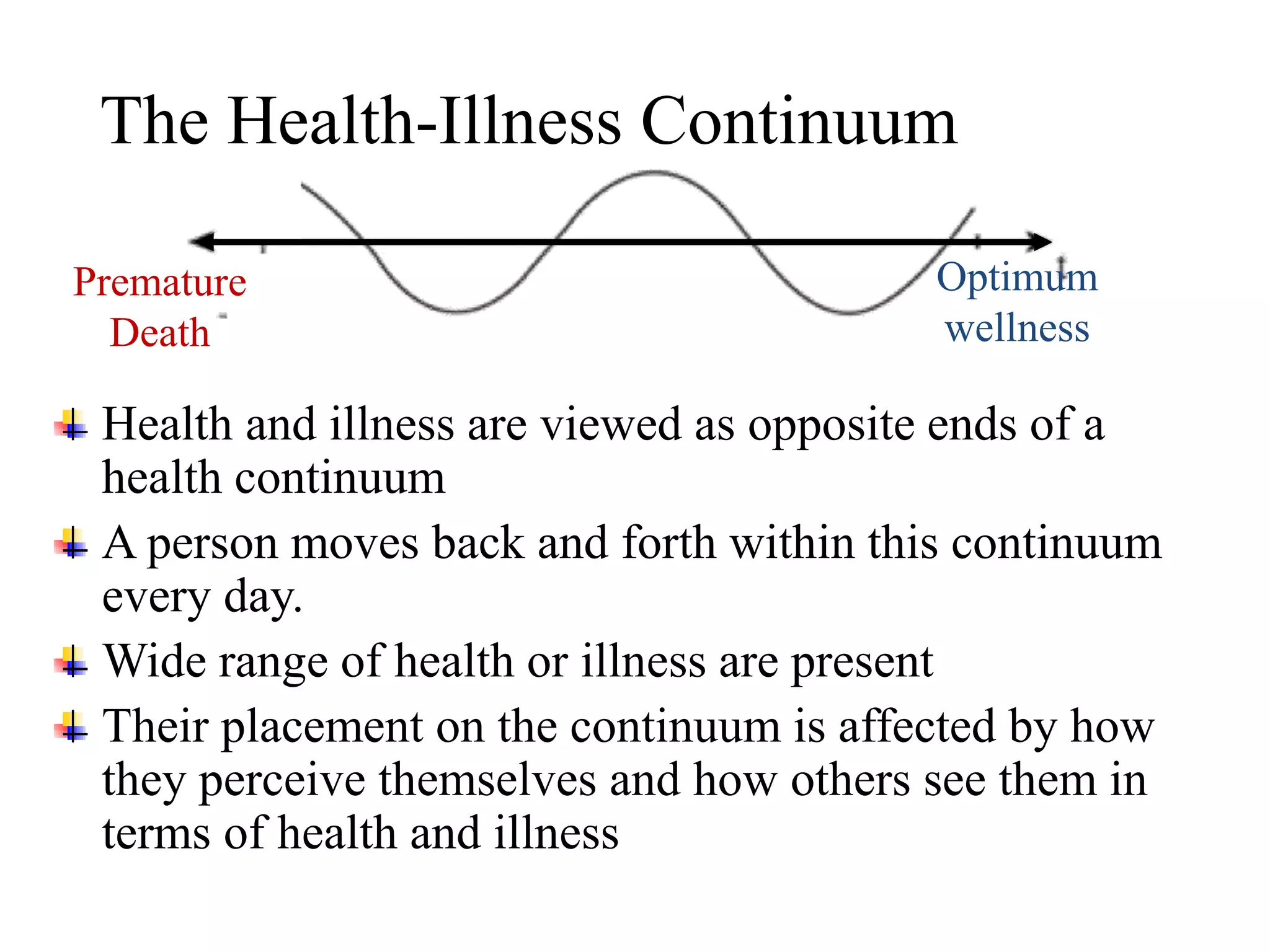 The Health-Illness Continuum

Premature Death

Optimum wellness

Health and illness are viewed as opposite ends of a health continuum

A person moves back and forth within this continuum every day.

Wide range of health or illness are present

Their placement on the continuum is affected by how they perceive themselves and how others see them in terms of health and illness